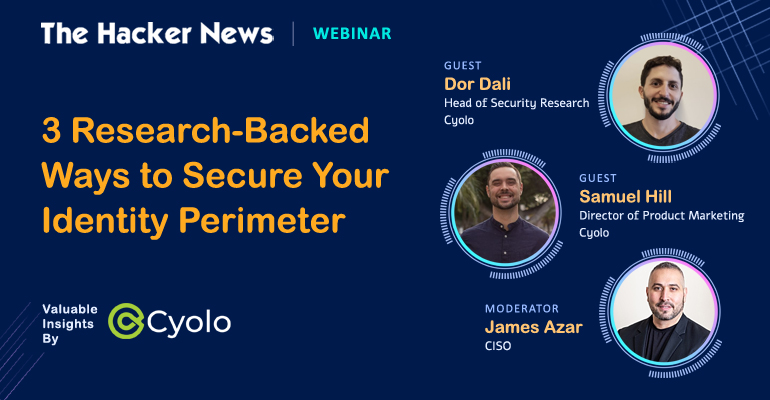 The Hacker News | WEBINAR

3 Research-Backed Ways to Secure Your Identity Perimeter

Valuable Insights By Cyolo

GUEST
Dor Dali
Head of Security Research
Cyolo

GUEST
Samuel Hill
Director of Product Marketing
Cyolo

MODERATOR
James Azar
CISO